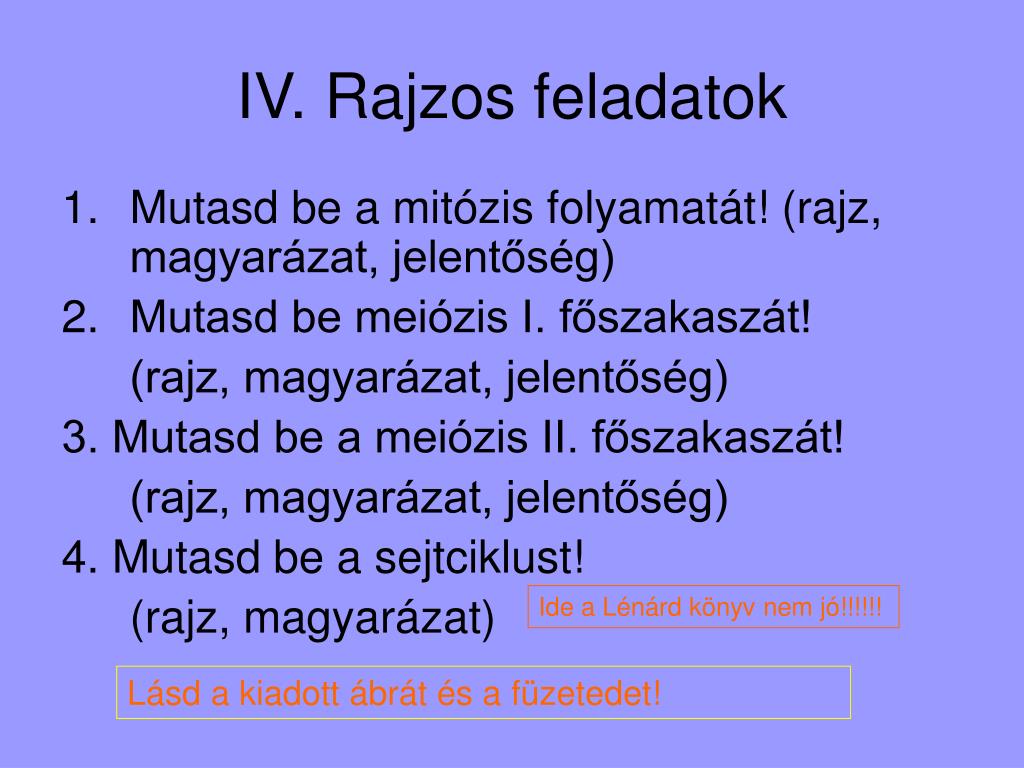 IV. Rajzos feladatok

1. Mutasd be a mitózis folyamatát! (rajz, magyarázat, jelentőség)
2. Mutasd be meiózis I. főszakaszát!
(rajz, magyarázat, jelentőség)
3. Mutasd be a meiózis II. főszakaszát!
(rajz, magyarázat, jelentőség)
4. Mutasd be a sejtciklust!
(rajz, magyarázat)

Ide a Lénárd könyv nem jó!!!!!!

Lásd a kiadott ábrát és a füzetedet!